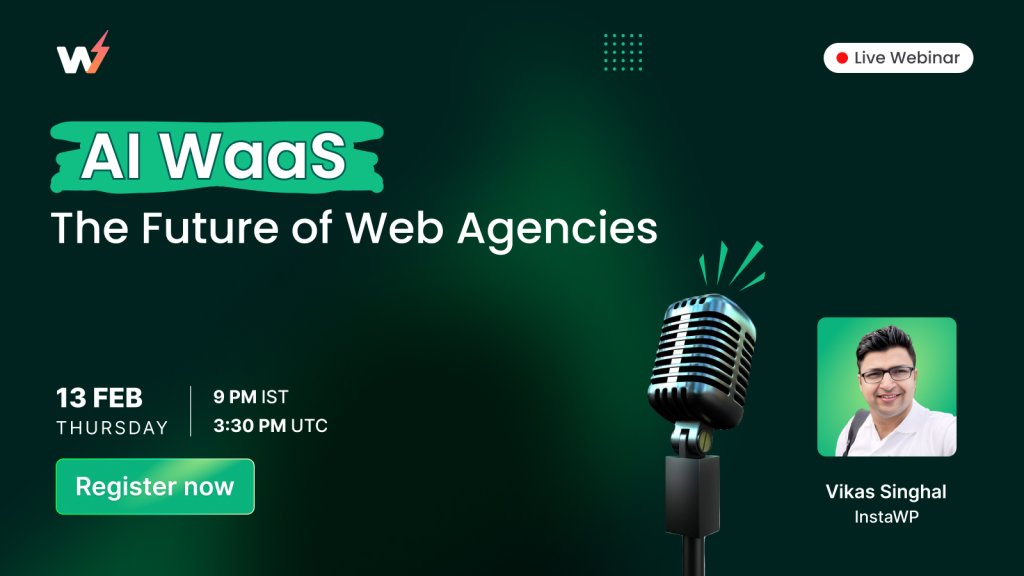 Live Webinar

AI WaaS
The Future of Web Agencies

13 FEB
THURSDAY

9 PM IST
3:30 PM UTC

Register now

Vikas Singhal
InstaWP